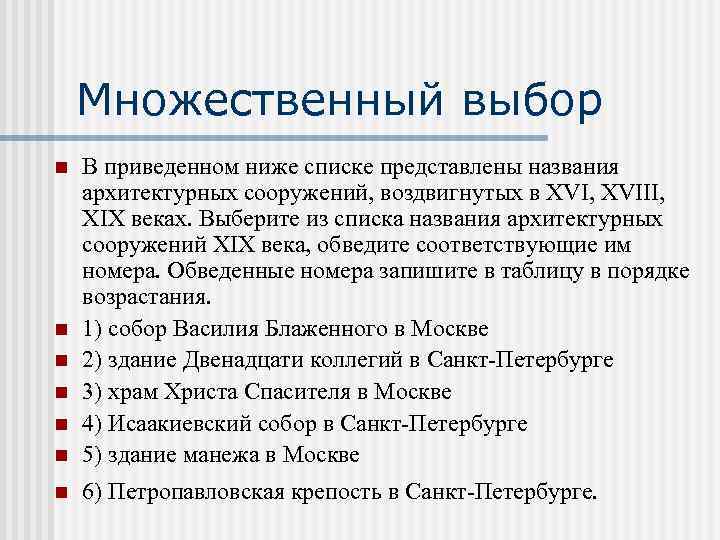 Множественный выбор

В приведенном ниже списке представлены названия архитектурных сооружений, воздвигнутых в XVI, XVIII, XIX веках. Выберите из списка названия архитектурных сооружений XIX века, обведите соответствующие им номера. Обведенные номера запишите в таблицу в порядке возрастания.

1) собор Василия Блаженного в Москве

2) здание Двенадцати коллегий в Санкт-Петербурге

3) храм Христа Спасителя в Москве

4) Исаакиевский собор в Санкт-Петербурге

5) здание манежа в Москве

6) Петропавловская крепость в Санкт-Петербурге.